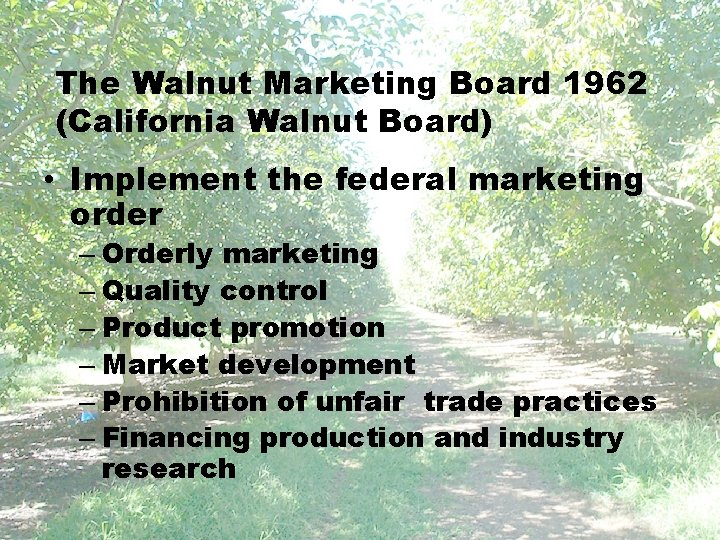 The Walnut Marketing Board 1962 (California Walnut Board)

• Implement the federal marketing order
– Orderly marketing
– Quality control
– Product promotion
– Market development
– Prohibition of unfair trade practices
– Financing production and industry research